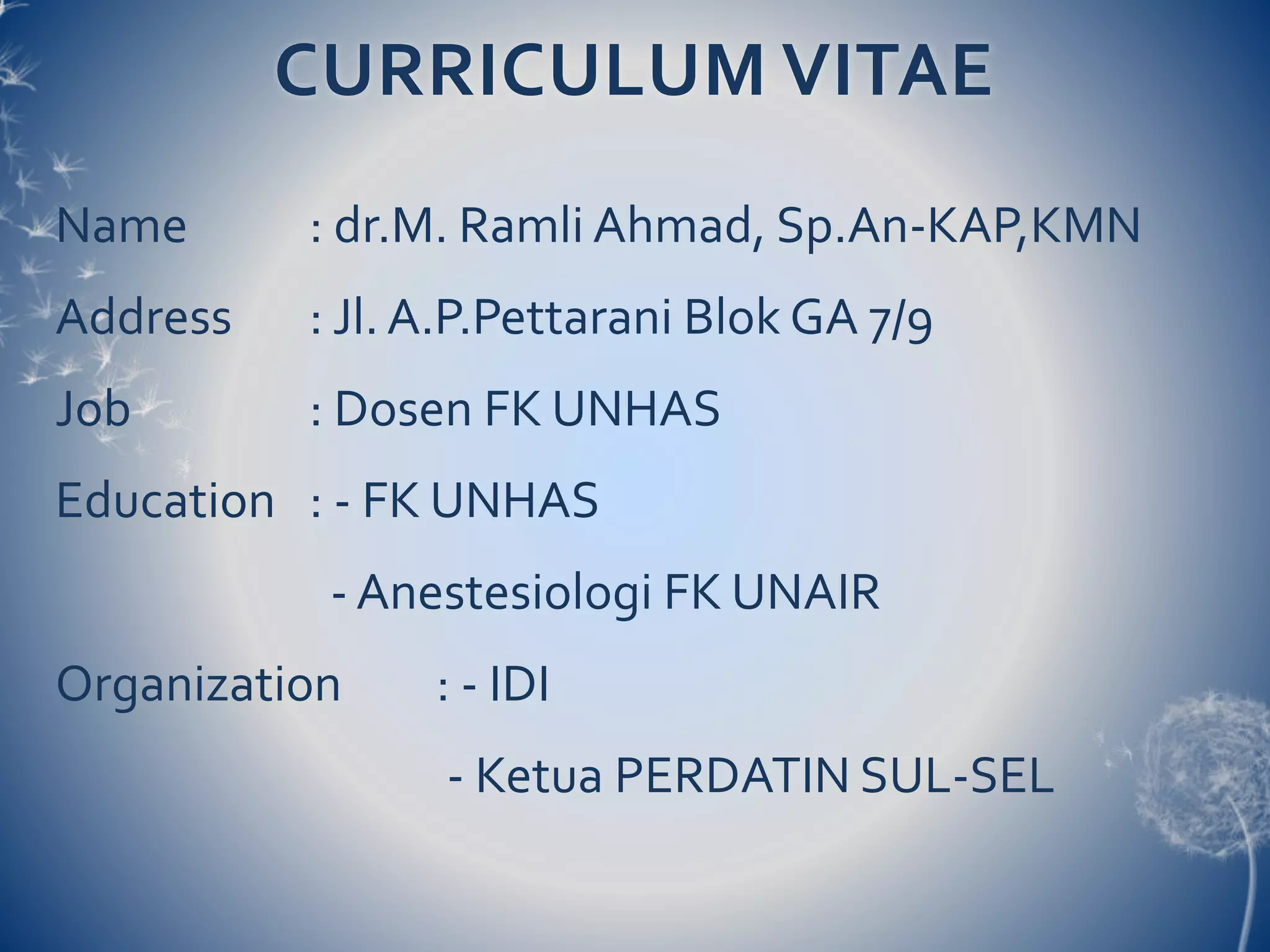 CURRICULUM VITAE

Name : dr.M. Ramli Ahmad, Sp.An-KAP,KMN

Address : Jl. A.P.Pettarani Blok GA 7/9

Job : Dosen FK UNHAS

Education : - FK UNHAS

- Anestesiologi FK UNAIR

Organization : - IDI

- Ketua PERDATIN SUL-SEL